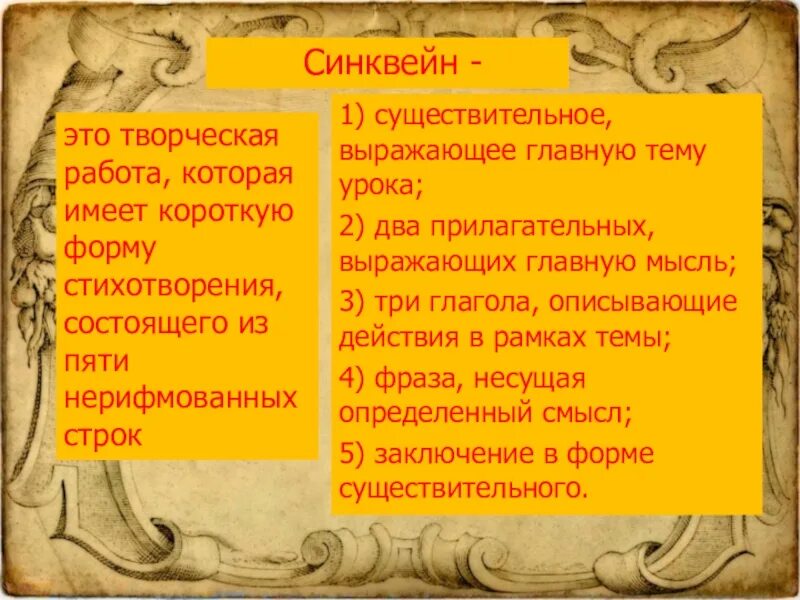 Синквейн -

это творческая работа, которая имеет короткую форму стихотворения, состоящего из пяти нерифмованных строк

1) существительное, выражающее главную тему урока;

2) два прилагательных, выражающих главную мысль;

3) три глагола, описывающие действия в рамках темы;

4) фраза, несущая определенный смысл;

5) заключение в форме существительного.